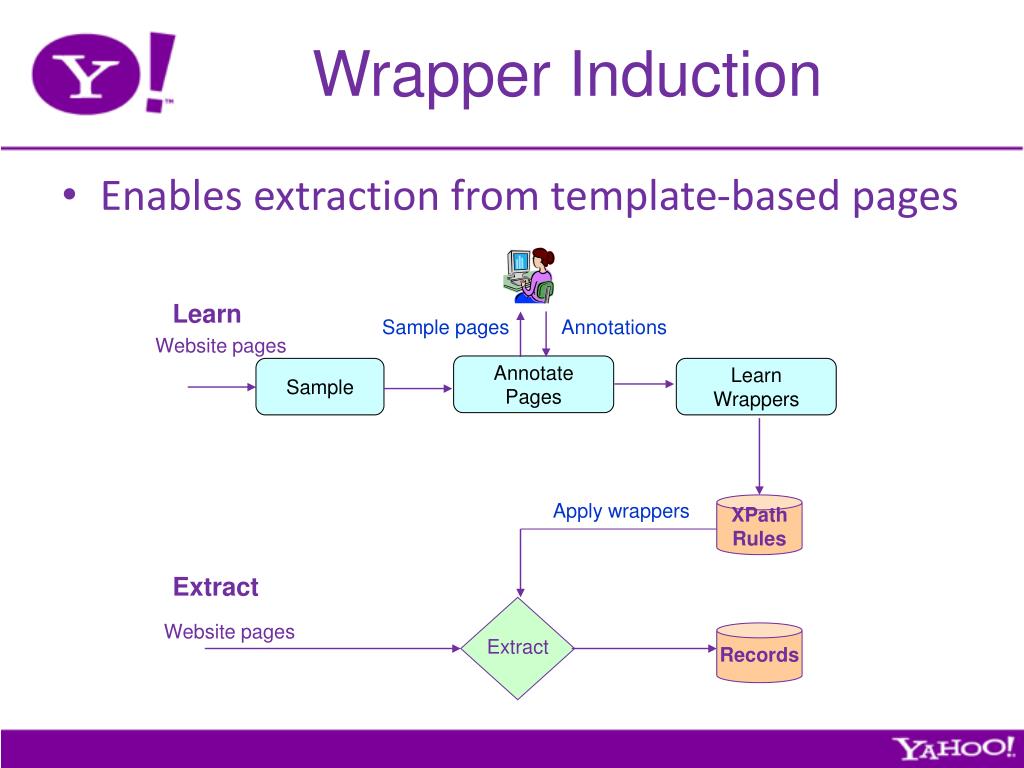 Y!

Wrapper Induction

• Enables extraction from template-based pages

Learn

Website pages

Sample

Sample pages

Annotations

Annotate Pages

Learn Wrappers

Apply wrappers

XPath Rules

Extract

Website pages

Extract

Records

YAHOO!